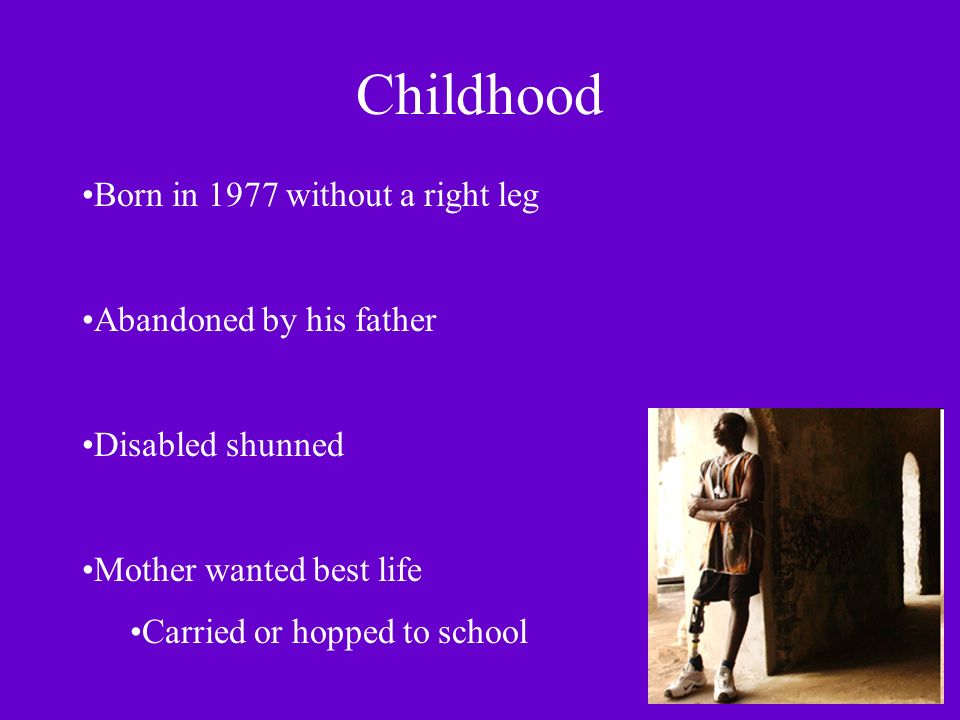 Childhood

•Born in 1977 without a right leg

•Abandoned by his father

•Disabled shunned

•Mother wanted best life

•Carried or hopped to school